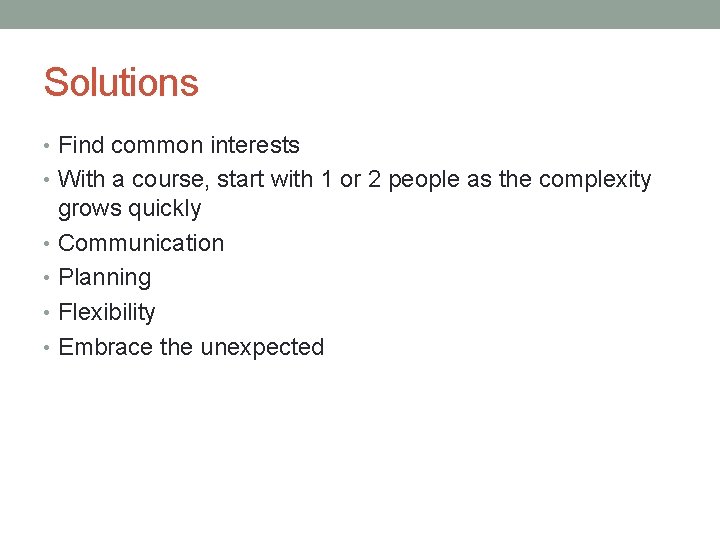 Solutions

• Find common interests
• With a course, start with 1 or 2 people as the complexity grows quickly
• Communication
• Planning
• Flexibility
• Embrace the unexpected